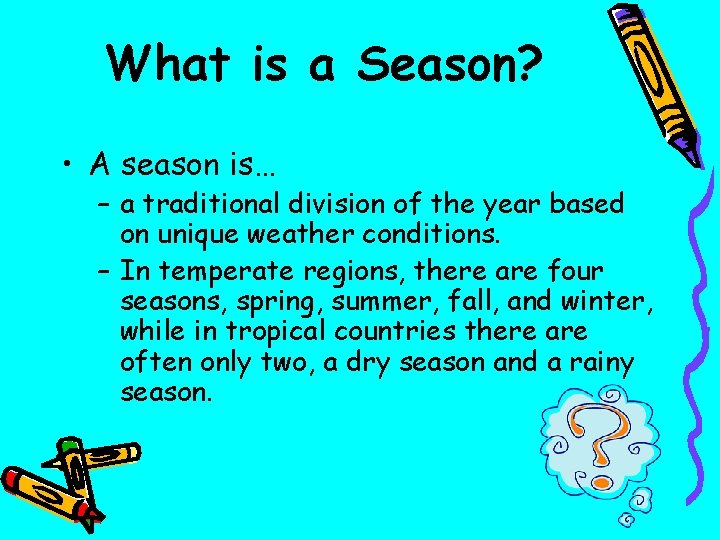 What is a Season?

• A season is…
– a traditional division of the year based on unique weather conditions.
– In temperate regions, there are four seasons, spring, summer, fall, and winter, while in tropical countries there are often only two, a dry season and a rainy season.

?